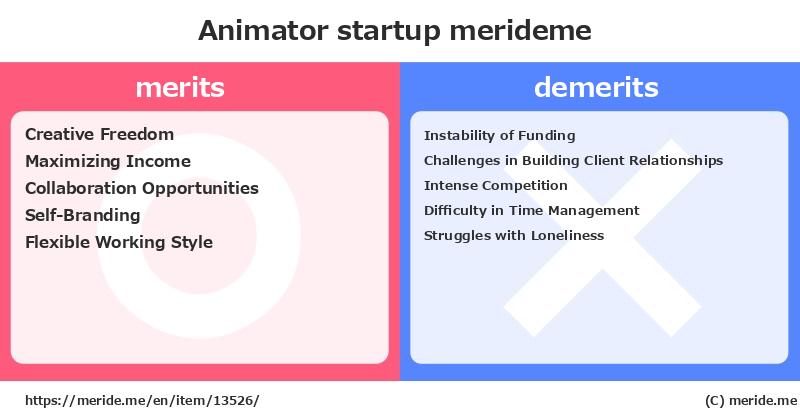 Animator startup merideme

merits

Creative Freedom
Maximizing Income
Collaboration Opportunities
Self-Branding
Flexible Working Style

demerits

Instability of Funding
Challenges in Building Client Relationships
Intense Competition
Difficulty in Time Management
Struggles with Loneliness

https://meride.me/en/item/13526/

(C) meride.me